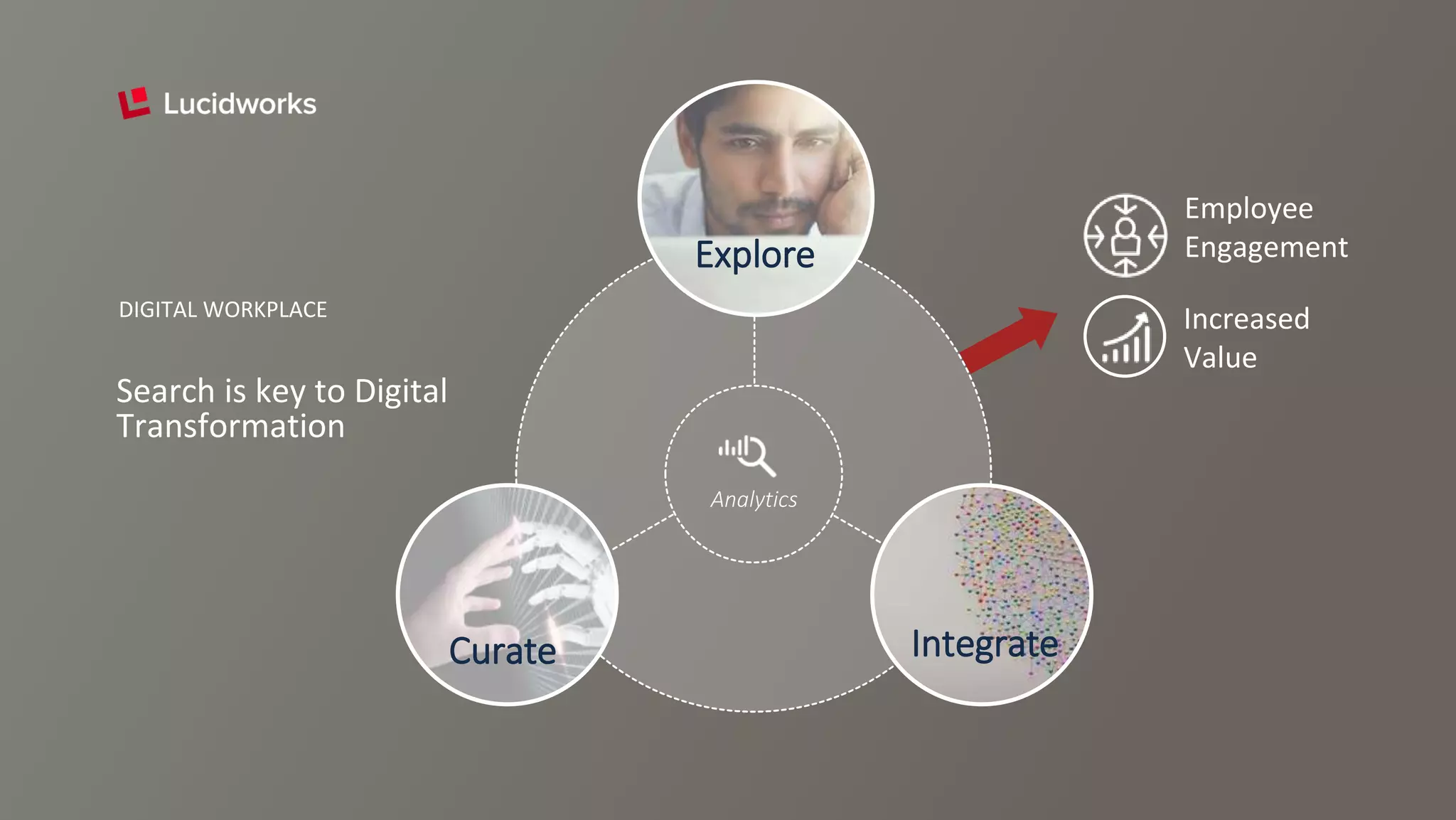 Lucidworks

DIGITAL WORKPLACE

Search is key to Digital Transformation

Explore

Analytics

Curate

Integrate

Employee Engagement

Increased Value